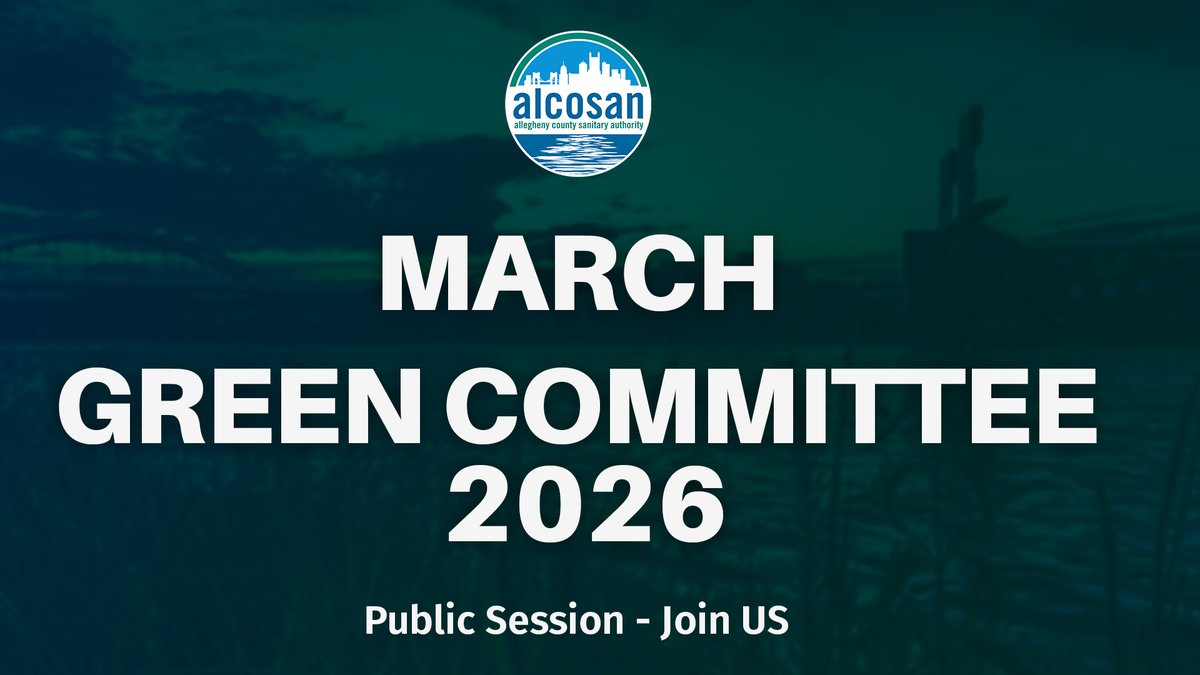 alcosan
allegheny county sanitary authority

MARCH
GREEN COMMITTEE
2026

Public Session - Join US